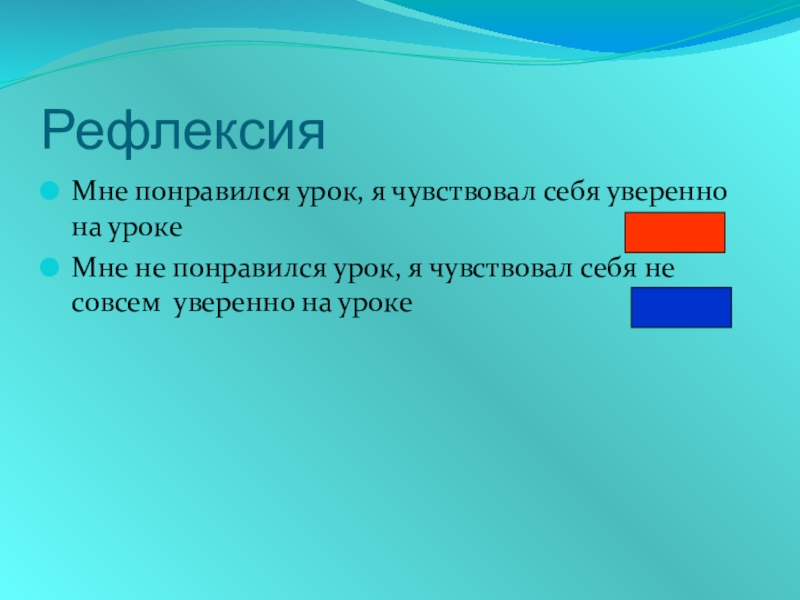 Рефлексия

Мне понравился урок, я чувствовал себя уверенно на уроке

Мне не понравился урок, я чувствовал себя не совсем уверенно на уроке